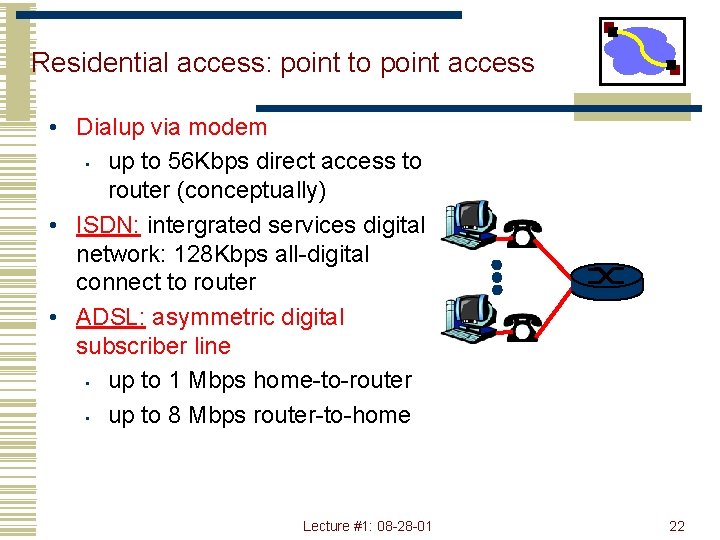 Residential access: point to point access

• Dialup via modem
  ▪ up to 56Kbps direct access to router (conceptually)
• ISDN: intergrated services digital network: 128Kbps all-digital connect to router
• ADSL: asymmetric digital subscriber line
  ▪ up to 1 Mbps home-to-router
  ▪ up to 8 Mbps router-to-home

Lecture #1: 08-28-01

22